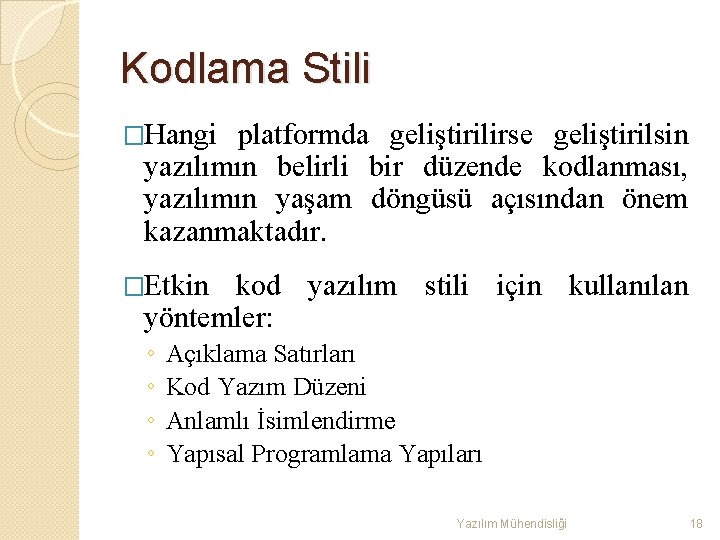 Kodlama Stili

□Hangi platformda geliştirilirse geliştirilsin yazılımın belirli bir düzende kodlanması, yazılımın yaşam döngüsü açısından önem kazanmaktadır.

□Etkin kod yazılım stili için kullanılan yöntemler:

◦ Açıklama Satırları
◦ Kod Yazım Düzeni
◦ Anlamlı İsimlendirme
◦ Yapısal Programlama Yapıları

Yazılım Mühendisliği 18